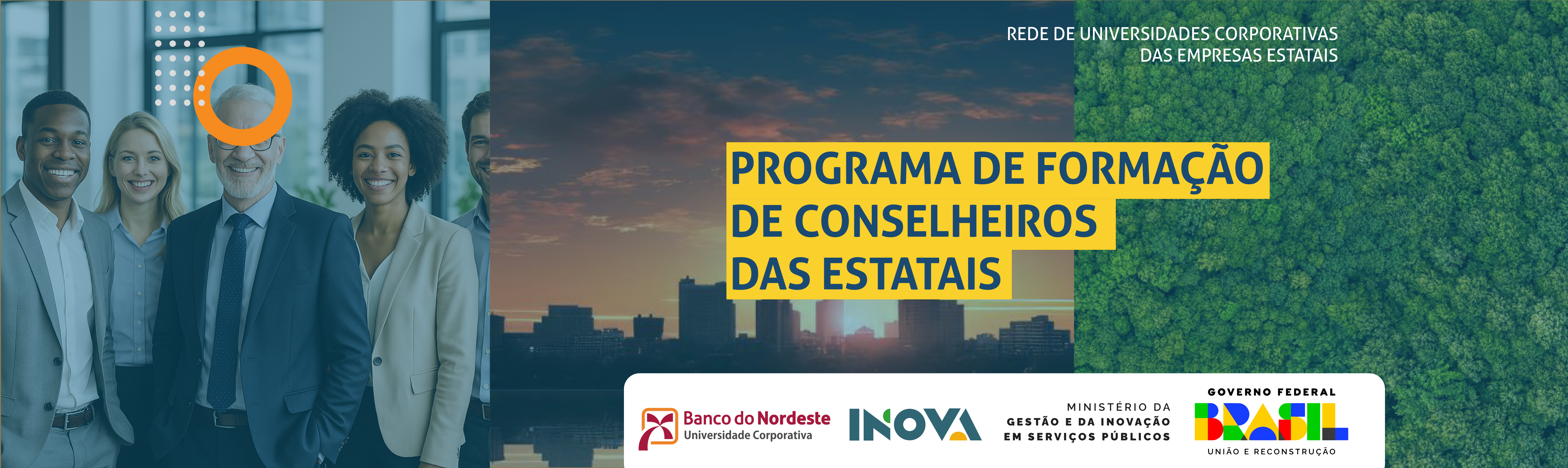 REDE DE UNIVERSIDADES CORPORATIVAS DAS EMPRESAS ESTATAIS

PROGRAMA DE FORMAÇÃO DE CONSELHEIROS DAS ESTATAIS

Banco do Nordeste
Universidade Corporativa

INOVA

MINISTÉRIO DA GESTÃO E DA INOVAÇÃO EM SERVIÇOS PÚBLICOS

GOVERNO FEDERAL
BRASIL
UNIÃO E RECONSTRUÇÃO